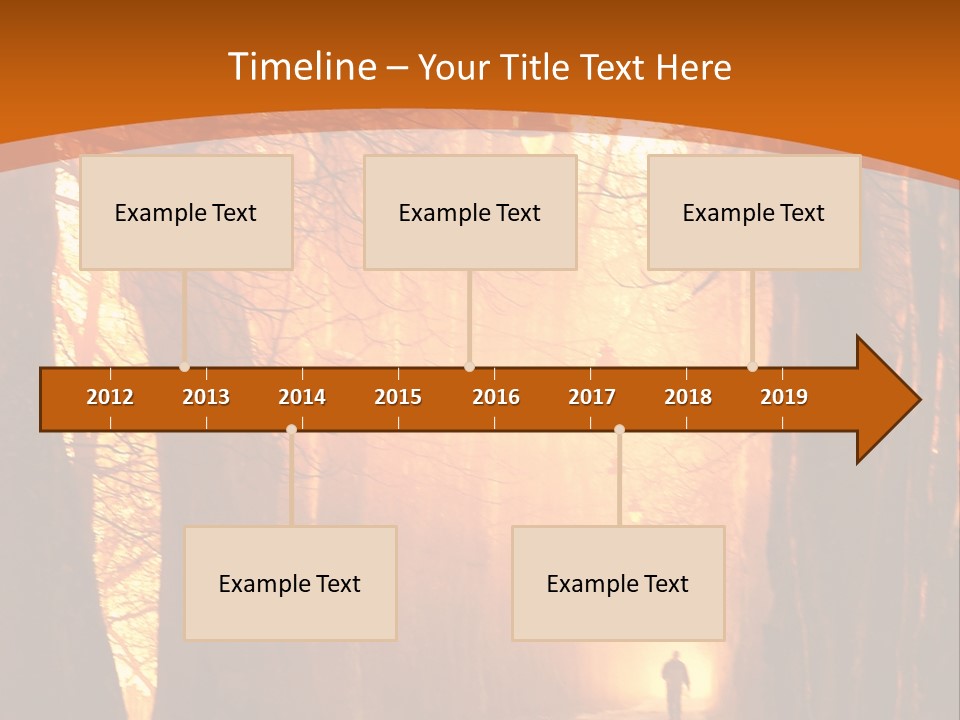 Timeline – Your Title Text Here

Example Text

Example Text

Example Text

2012 2013 2014 2015 2016 2017 2018 2019

Example Text

Example Text